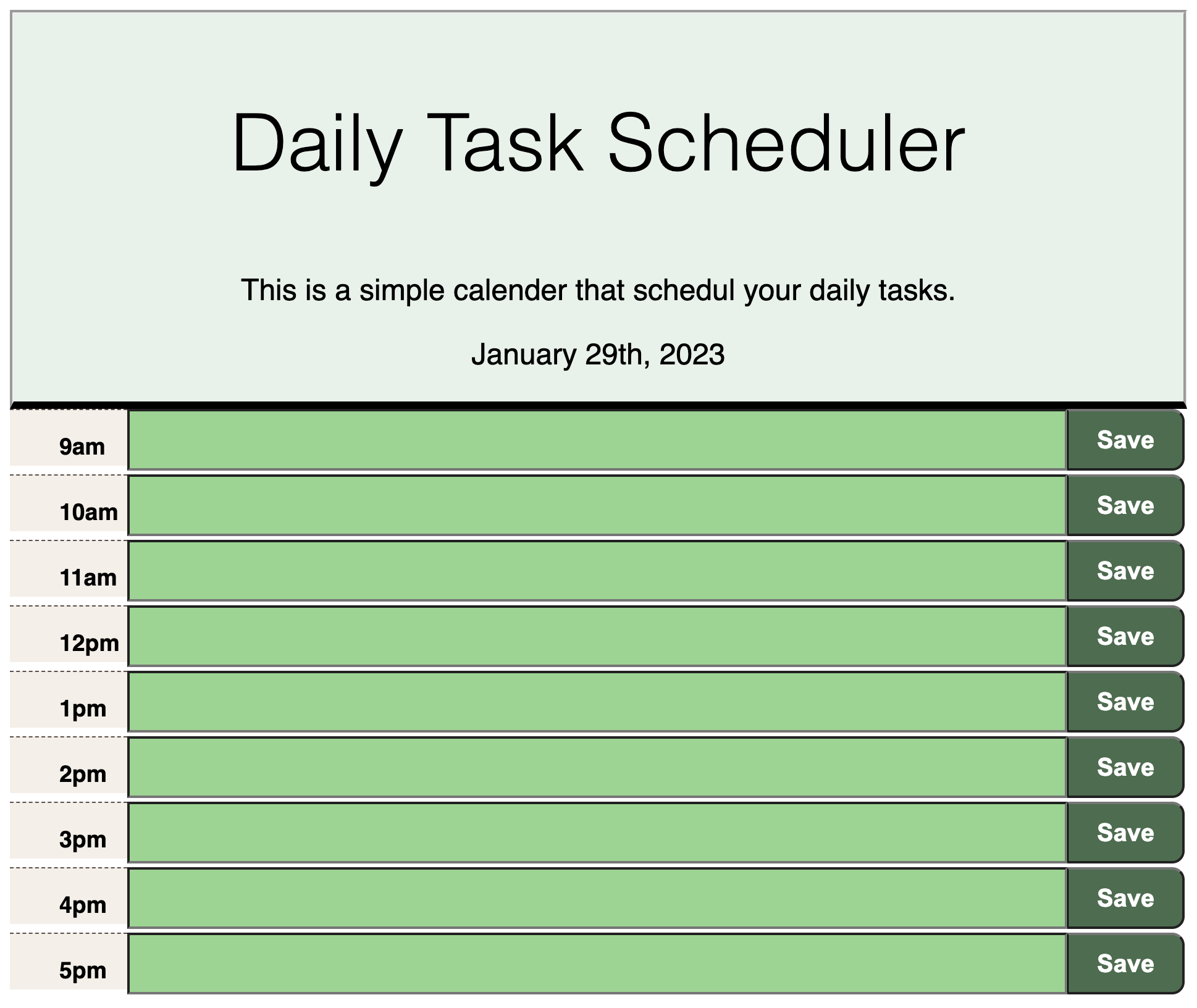 Daily Task Scheduler

This is a simple calender that schedul your daily tasks.

January 29th, 2023

9am Save

10am Save

11am Save

12pm Save

1pm Save

2pm Save

3pm Save

4pm Save

5pm Save